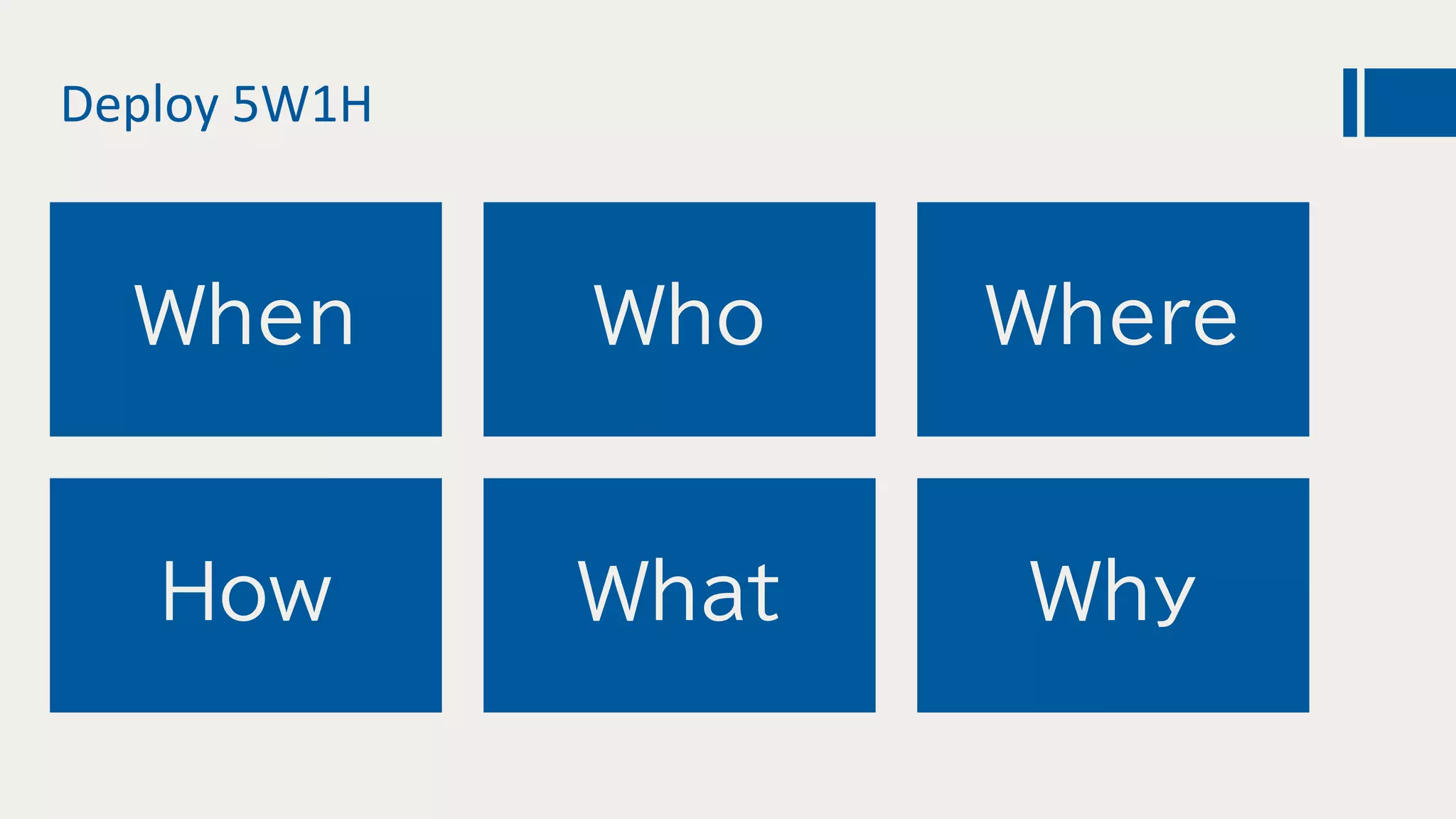 Deploy 5W1H

When

Who

Where

How

What

Why